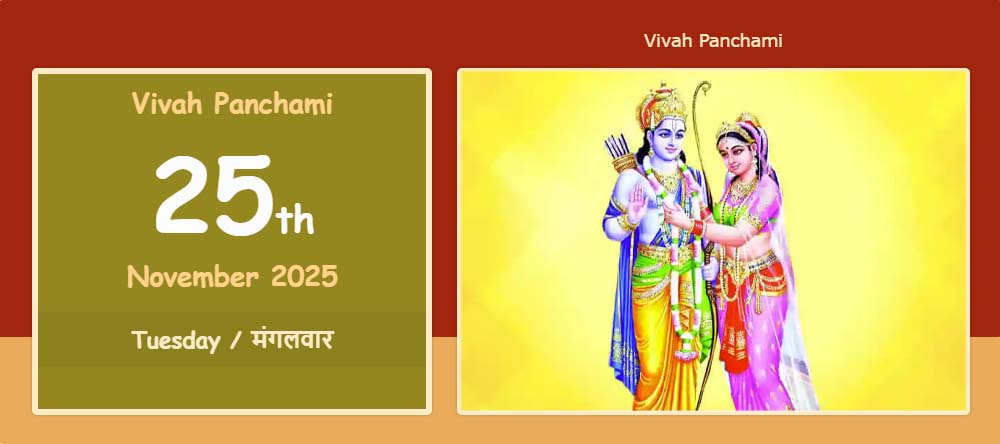 Vivah Panchami

25th

November 2025

Tuesday / मंगलवार

Vivah Panchami